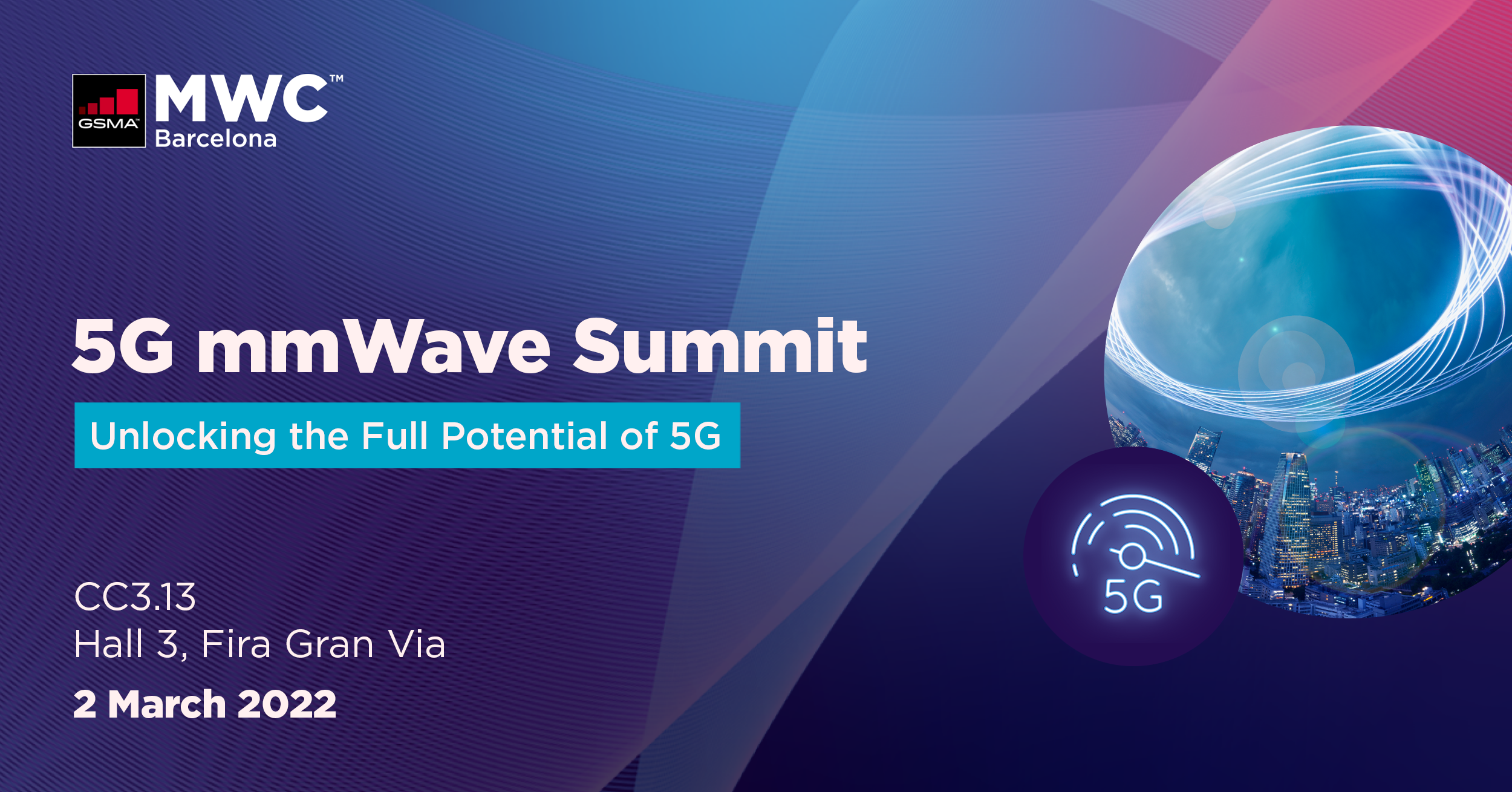 GSMA™ MWC™
Barcelona

5G mmWave Summit

Unlocking the Full Potential of 5G

CC3.13
Hall 3, Fira Gran Via
2 March 2022

5G